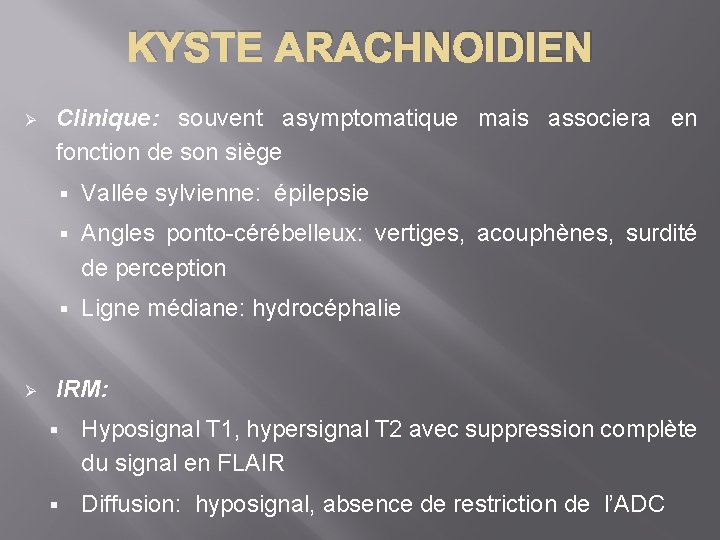 KYSTE ARACHNOIDIEN

➢ Clinique: souvent asymptomatique mais associera en fonction de son siège

▪ Vallée sylvienne: épilepsie

▪ Angles ponto-cérébelleux: vertiges, acouphènes, surdité de perception

▪ Ligne médiane: hydrocéphalie

➢ IRM:

▪ Hyposignal T1, hypersignal T2 avec suppression complète du signal en FLAIR

▪ Diffusion: hyposignal, absence de restriction de l'ADC